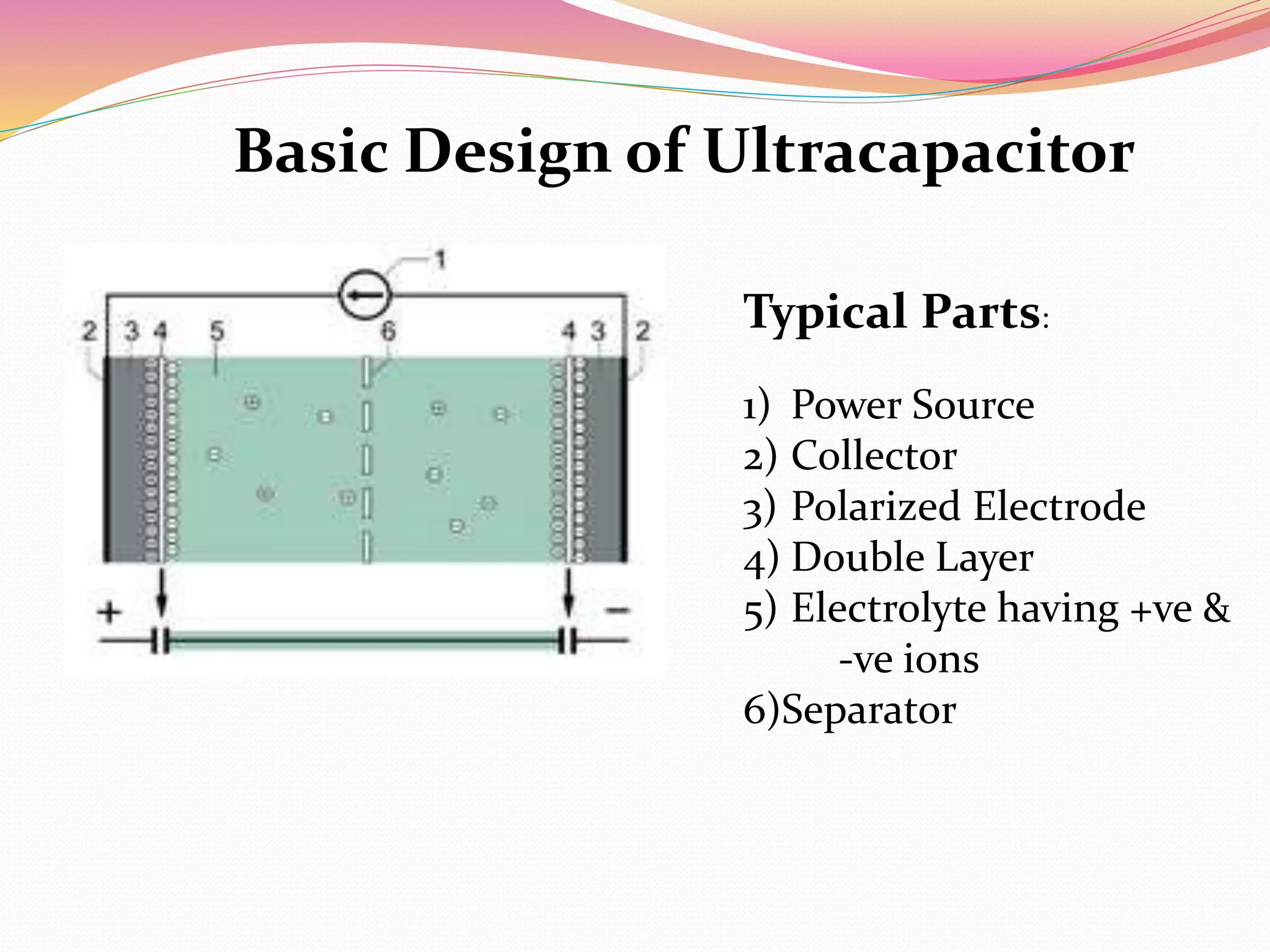 Basic Design of Ultracapacitor

1

2 3 4 5 6 4 3 2

+ −

Typical Parts:

1) Power Source
2) Collector
3) Polarized Electrode
4) Double Layer
5) Electrolyte having +ve & -ve ions
6)Separator